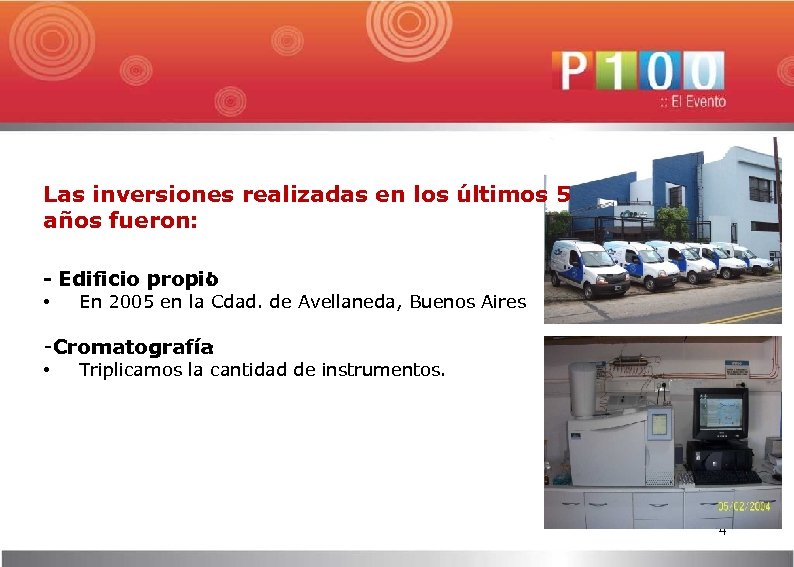 P100
:: El Evento

Las inversiones realizadas en los últimos 5 años fueron:

- Edificio propio
• En 2005 en la Cdad. de Avellaneda, Buenos Aires

-Cromatografía
• Triplicamos la cantidad de instrumentos.

05/02/2004

4